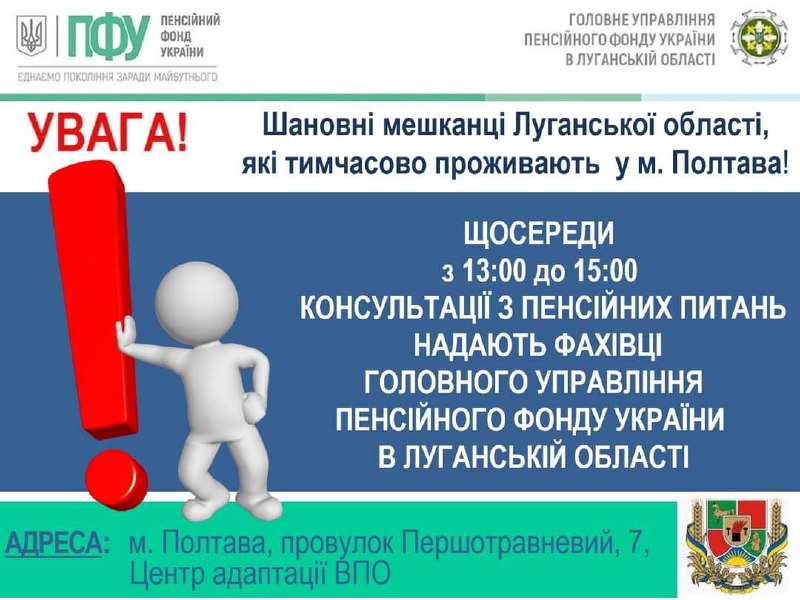 ПФУ ПЕНСІЙНИЙ ФОНД УКРАЇНИ
ЄДНАЄМО ПОКОЛІННЯ ЗАРАДИ МАЙБУТНЬОГО

ГОЛОВНЕ УПРАВЛІННЯ ПЕНСІЙНОГО ФОНДУ УКРАЇНИ В ЛУГАНСЬКІЙ ОБЛАСТІ

УВАГА!

Шановні мешканці Луганської області, які тимчасово проживають у м. Полтава!

ЩОСЕРЕДИ
з 13:00 до 15:00
КОНСУЛЬТАЦІЇ З ПЕНСІЙНИХ ПИТАНЬ
НАДАЮТЬ ФАХІВЦІ
ГОЛОВНОГО УПРАВЛІННЯ
ПЕНСІЙНОГО ФОНДУ УКРАЇНИ
В ЛУГАНСЬКІЙ ОБЛАСТІ

АДРЕСА: м. Полтава, провулок Першотравневий, 7, Центр адаптації ВПО